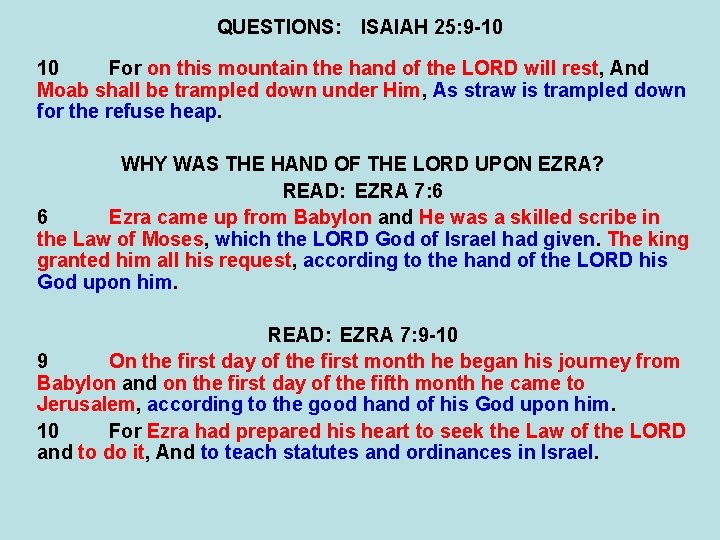 QUESTIONS: ISAIAH 25:9-10

10 For on this mountain the hand of the LORD will rest, And Moab shall be trampled down under Him, As straw is trampled down for the refuse heap.

WHY WAS THE HAND OF THE LORD UPON EZRA?

READ: EZRA 7:6

6 Ezra came up from Babylon and He was a skilled scribe in the Law of Moses, which the LORD God of Israel had given. The king granted him all his request, according to the hand of the LORD his God upon him.

READ: EZRA 7:9-10

9 On the first day of the first month he began his journey from Babylon and on the first day of the fifth month he came to Jerusalem, according to the good hand of his God upon him.

10 For Ezra had prepared his heart to seek the Law of the LORD and to do it, And to teach statutes and ordinances in Israel.